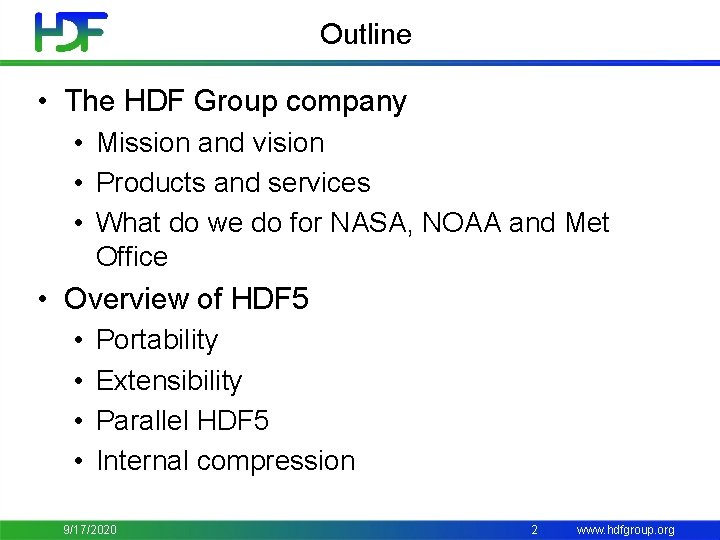 HDF

Outline

• The HDF Group company
  • Mission and vision
  • Products and services
  • What do we do for NASA, NOAA and Met Office
• Overview of HDF5
  • Portability
  • Extensibility
  • Parallel HDF5
  • Internal compression

9/17/2020 2 www.hdfgroup.org